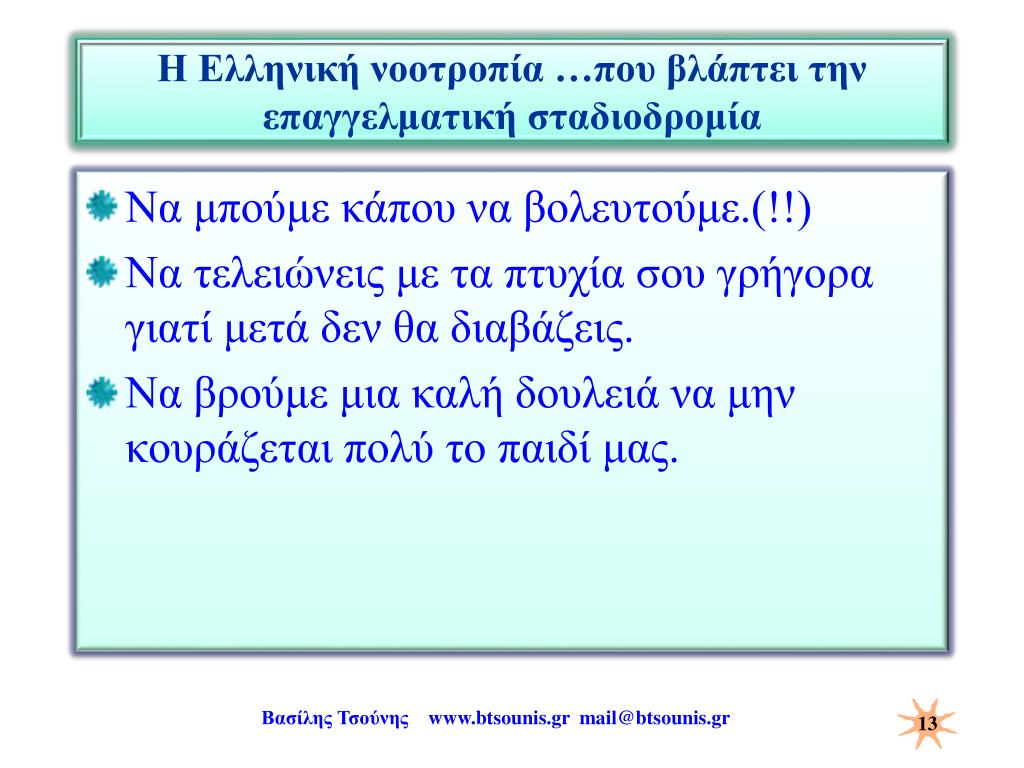 Η Ελληνική νοοτροπία …που βλάπτει την επαγγελματική σταδιοδρομία

Να μπούμε κάπου να βολευτούμε.(!!)

Να τελειώνεις με τα πτυχία σου γρήγορα γιατί μετά δεν θα διαβάζεις.

Να βρούμε μια καλή δουλειά να μην κουράζεται πολύ το παιδί μας.

Βασίλης Τσούνης www.btsounis.gr mail@btsounis.gr

13